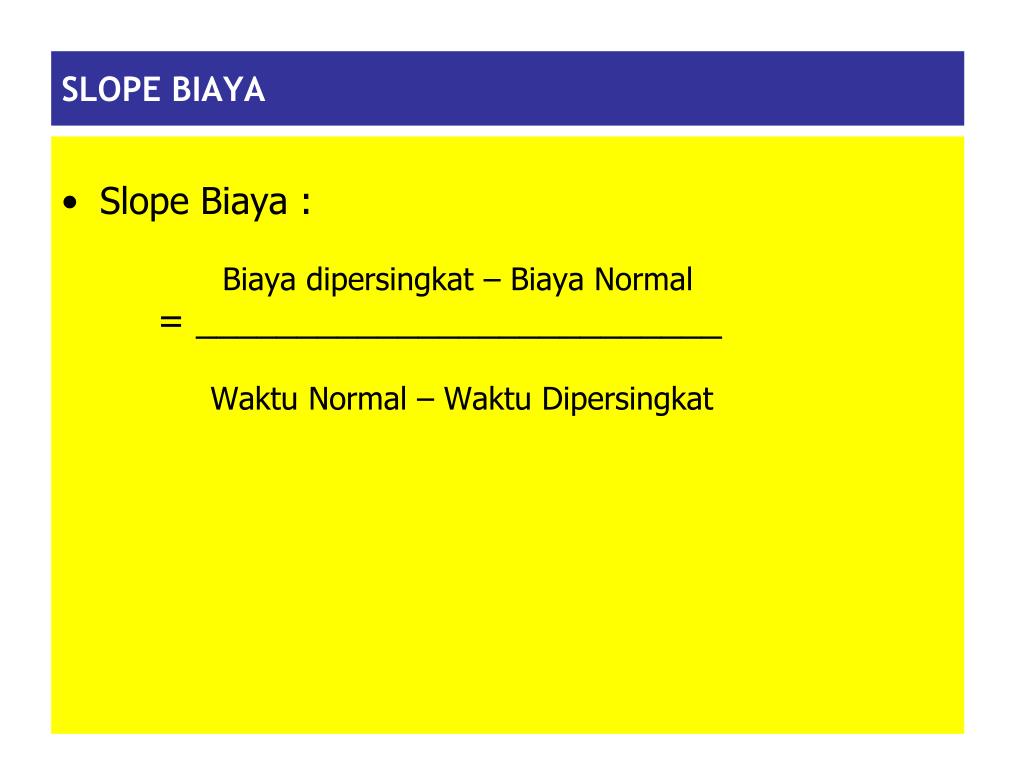 SLOPE BIAYA

• Slope Biaya :

$= \frac{\text{Biaya dipersingkat – Biaya Normal}}{\text{Waktu Normal – Waktu Dipersingkat}}$